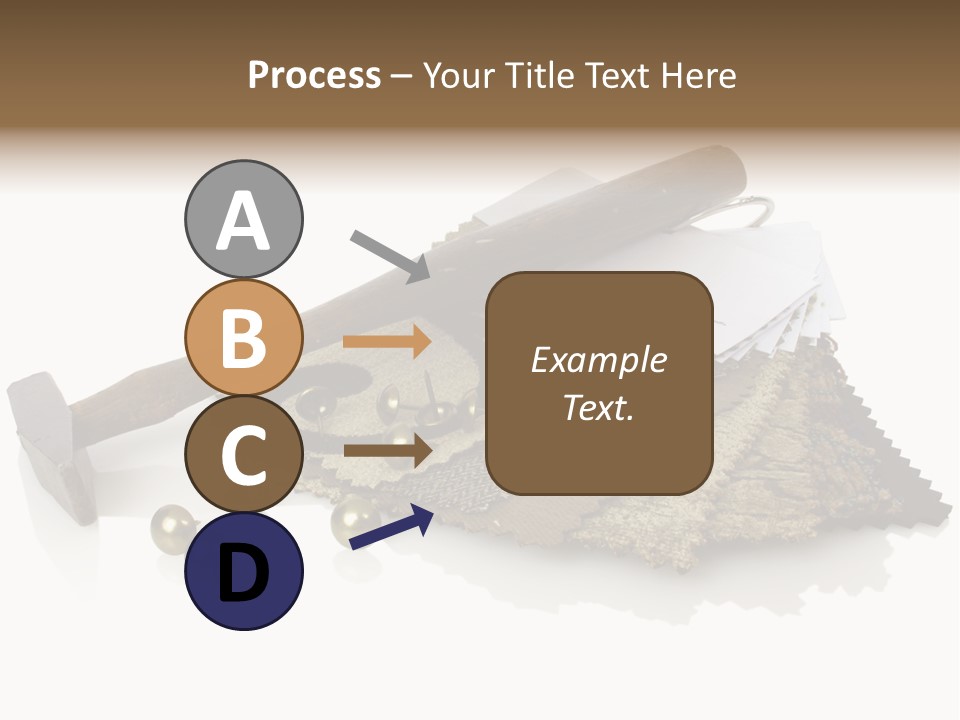 Process – Your Title Text Here

A

B

C

D

Example Text.